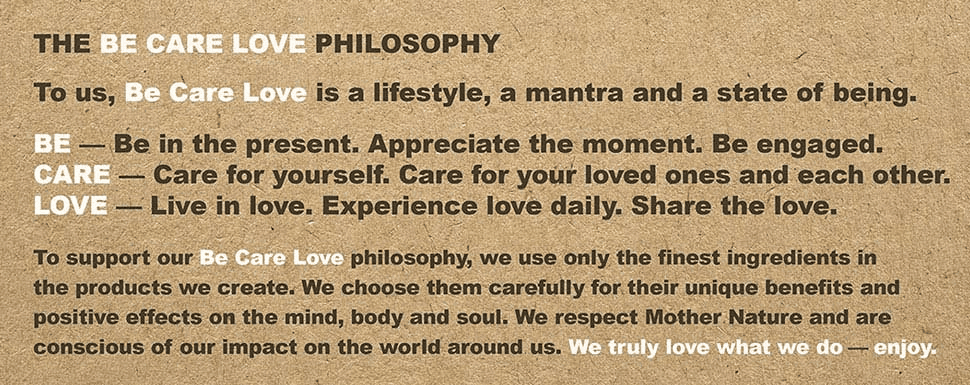 THE BE CARE LOVE PHILOSOPHY

To us, Be Care Love is a lifestyle, a mantra and a state of being.

BE — Be in the present. Appreciate the moment. Be engaged.
CARE — Care for yourself. Care for your loved ones and each other.
LOVE — Live in love. Experience love daily. Share the love.

To support our Be Care Love philosophy, we use only the finest ingredients in the products we create. We choose them carefully for their unique benefits and positive effects on the mind, body and soul. We respect Mother Nature and are conscious of our impact on the world around us. We truly love what we do — enjoy.